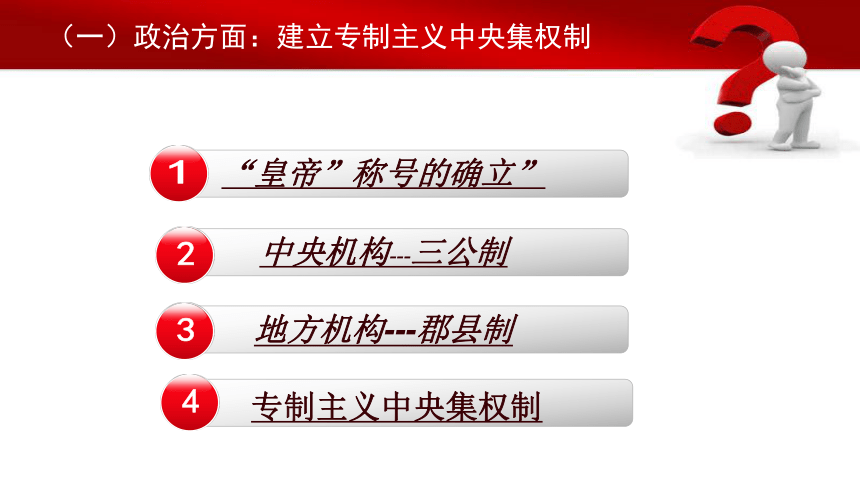 （一）政治方面：建立专制主义中央集权制

1 “皇帝”称号的确立”

2 中央机构---三公制

3 地方机构---郡县制

4 专制主义中央集权制